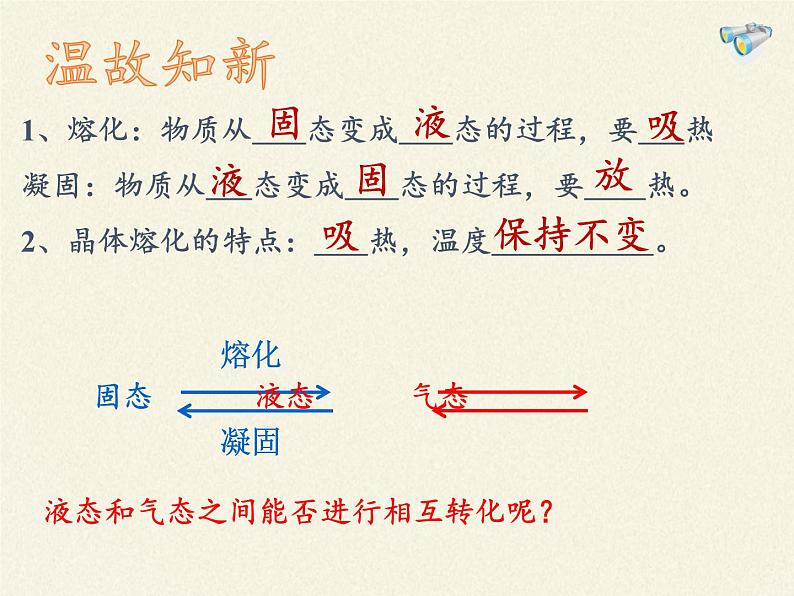 温故知新

1、熔化：物质从固态变成液态的过程，要吸热

凝固：物质从液态变成固态的过程，要放热。

2、晶体熔化的特点：吸热，温度保持不变。

熔化

固态 液态 气态

凝固

液态和气态之间能否进行相互转化呢？